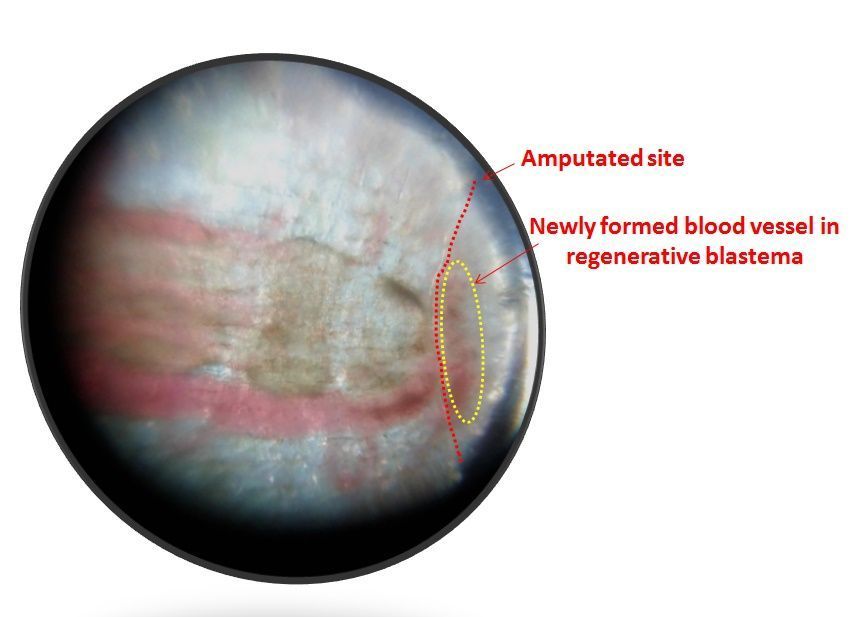 Amputated site

Newly formed blood vessel in regenerative blastema